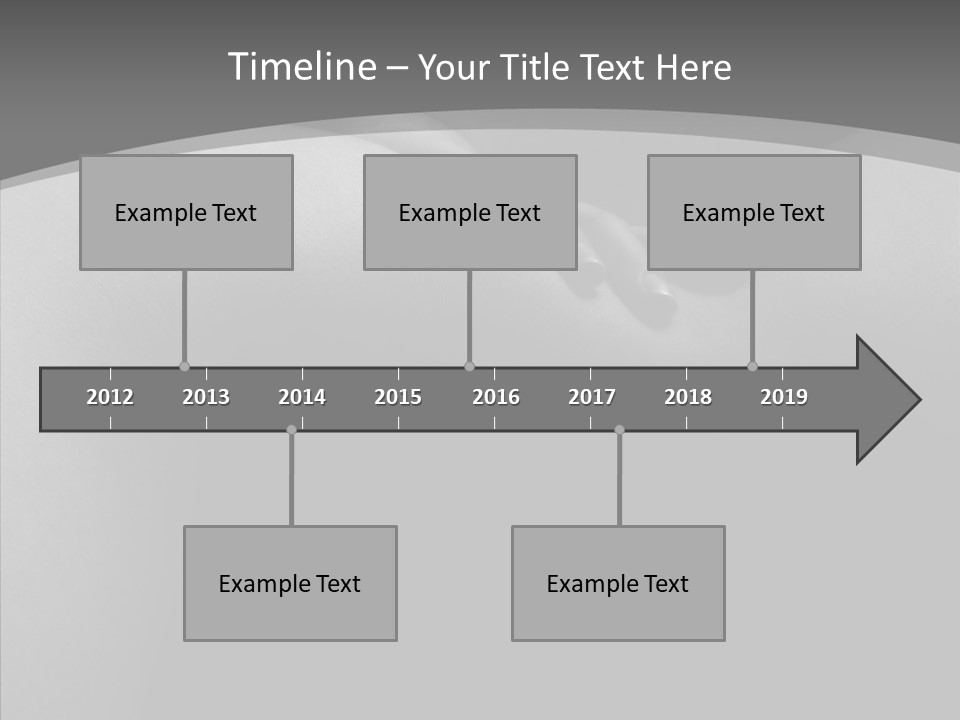 Timeline – Your Title Text Here

Example Text

Example Text

Example Text

2012 2013 2014 2015 2016 2017 2018 2019

Example Text

Example Text